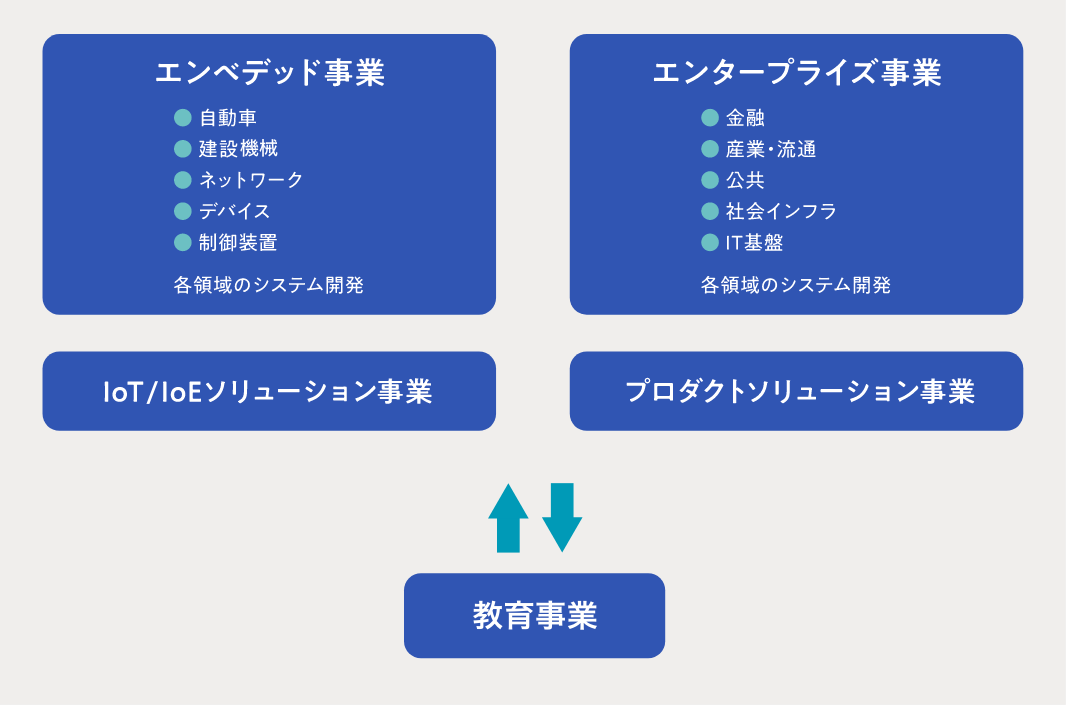 エンベデッド事業

自動車
建設機械
ネットワーク
デバイス
制御装置

各領域のシステム開発

エンタープライズ事業

金融
産業・流通
公共
社会インフラ
IT基盤

各領域のシステム開発

IoT/IoEソリューション事業

プロダクトソリューション事業

教育事業